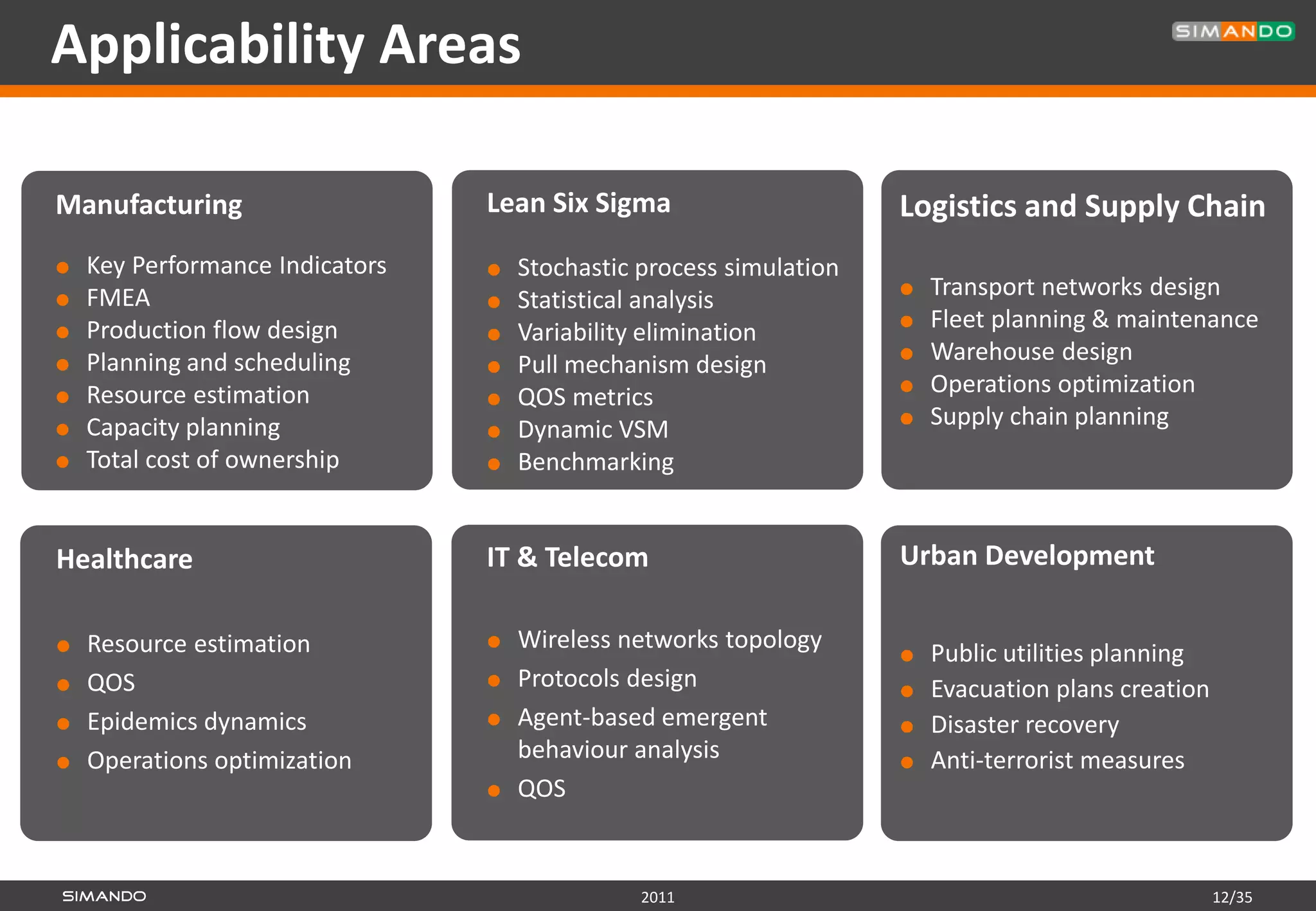 Applicability Areas

SIMANDO

Manufacturing

- Key Performance Indicators
- FMEA
- Production flow design
- Planning and scheduling
- Resource estimation
- Capacity planning
- Total cost of ownership

Lean Six Sigma

- Stochastic process simulation
- Statistical analysis
- Variability elimination
- Pull mechanism design
- QOS metrics
- Dynamic VSM
- Benchmarking

Logistics and Supply Chain

- Transport networks design
- Fleet planning & maintenance
- Warehouse design
- Operations optimization
- Supply chain planning

Healthcare

- Resource estimation
- QOS
- Epidemics dynamics
- Operations optimization

IT & Telecom

- Wireless networks topology
- Protocols design
- Agent-based emergent behaviour analysis
- QOS

Urban Development

- Public utilities planning
- Evacuation plans creation
- Disaster recovery
- Anti-terrorist measures

SIMANDO

2011

12/35